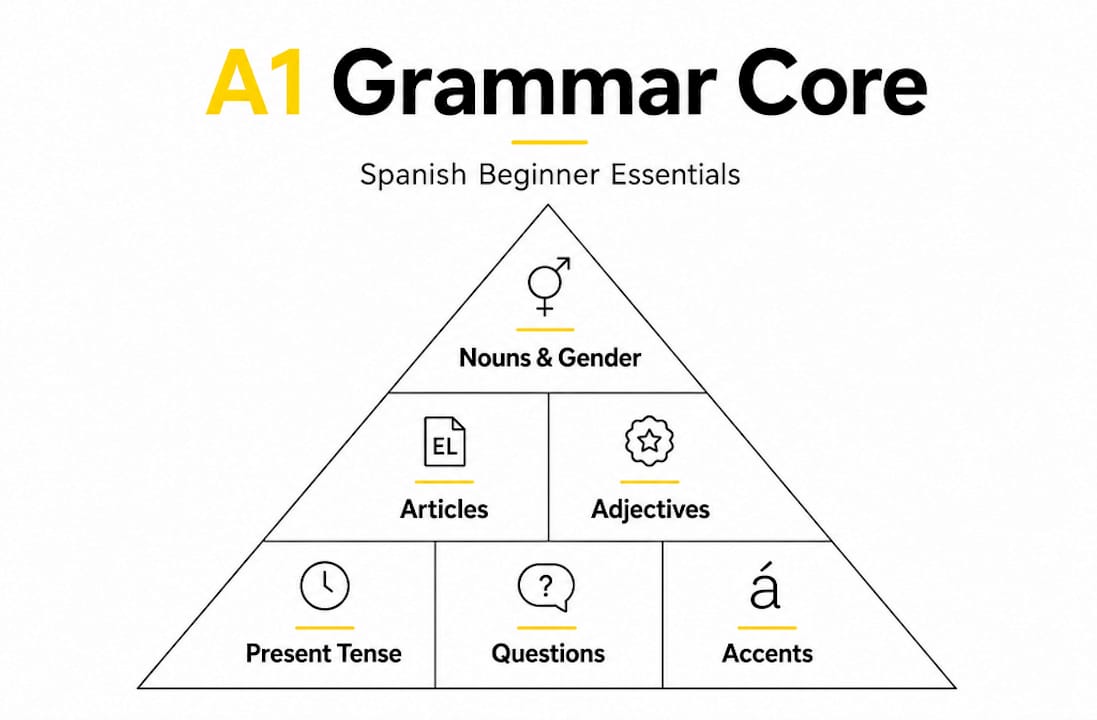 A1 Grammar Core

Spanish Beginner Essentials

Nouns & Gender

EL

Articles

Adjectives

Present Tense

?

Questions

á

Accents